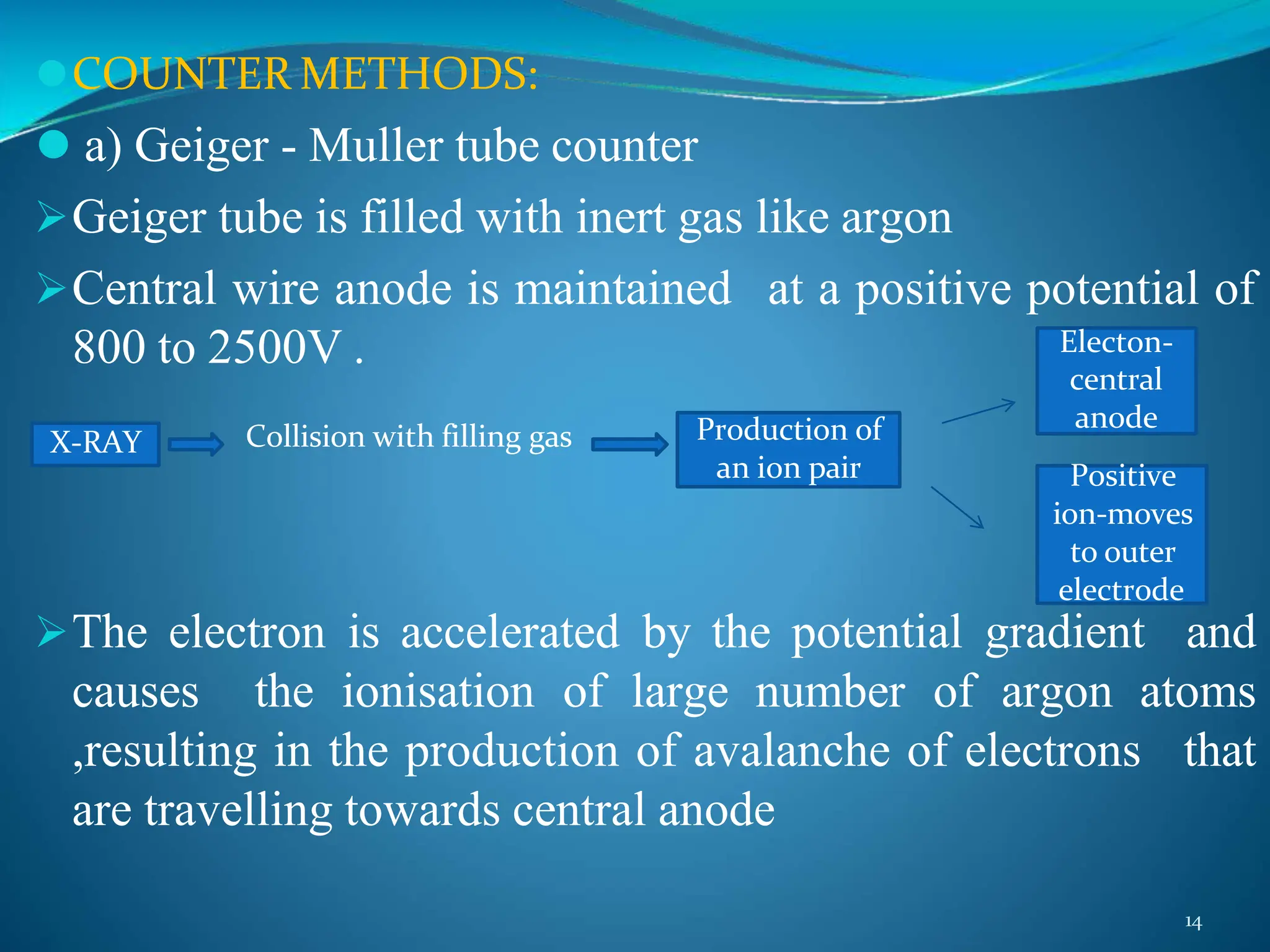 COUNTER METHODS:

a) Geiger - Muller tube counter

Geiger tube is filled with inert gas like argon

Central wire anode is maintained at a positive potential of 800 to 2500V .

X-RAY

Collision with filling gas

Production of an ion pair

Electon-central anode

Positive ion-moves to outer electrode

The electron is accelerated by the potential gradient and causes the ionisation of large number of argon atoms ,resulting in the production of avalanche of electrons that are travelling towards central anode

14